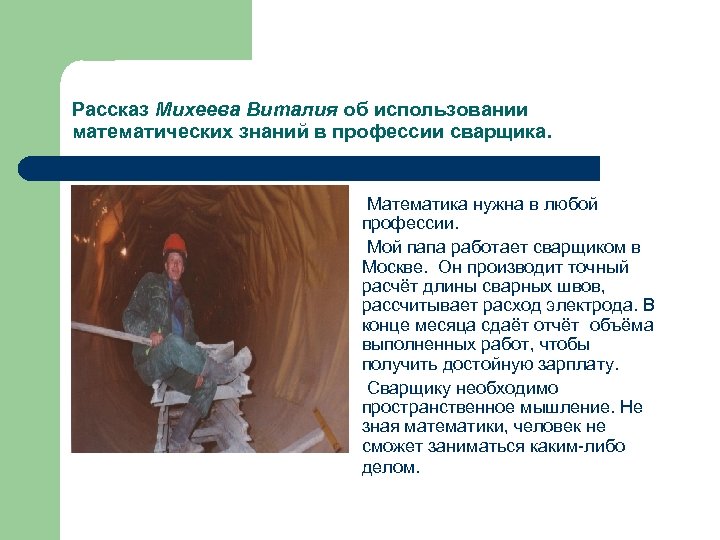 Рассказ Михеева Виталия об использовании математических знаний в профессии сварщика.

Математика нужна в любой профессии.

Мой папа работает сварщиком в Москве. Он производит точный расчёт длины сварных швов, рассчитывает расход электрода. В конце месяца сдаёт отчёт объёма выполненных работ, чтобы получить достойную зарплату.

Сварщику необходимо пространственное мышление. Не зная математики, человек не сможет заниматься каким-либо делом.